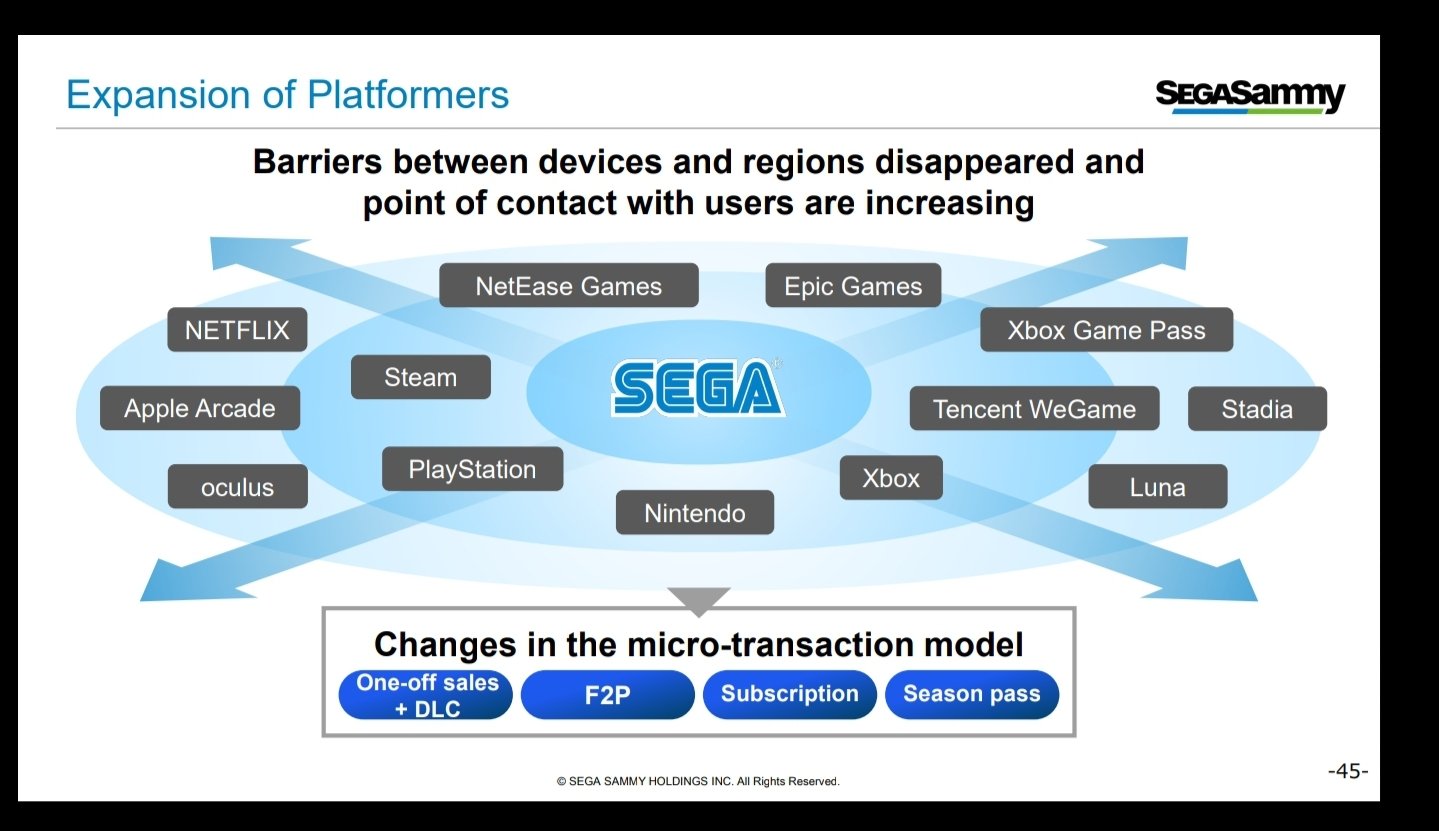 Expansion of Platformers

SEGASammy

Barriers between devices and regions disappeared and point of contact with users are increasing

NetEase Games

Epic Games

NETFLIX

Xbox Game Pass

Steam

SEGA

Apple Arcade

Tencent WeGame

Stadia

oculus

PlayStation

Xbox

Luna

Nintendo

Changes in the micro-transaction model

One-off sales + DLC

F2P

Subscription

Season pass

© SEGA SAMMY HOLDINGS INC. All Rights Reserved.

-45-